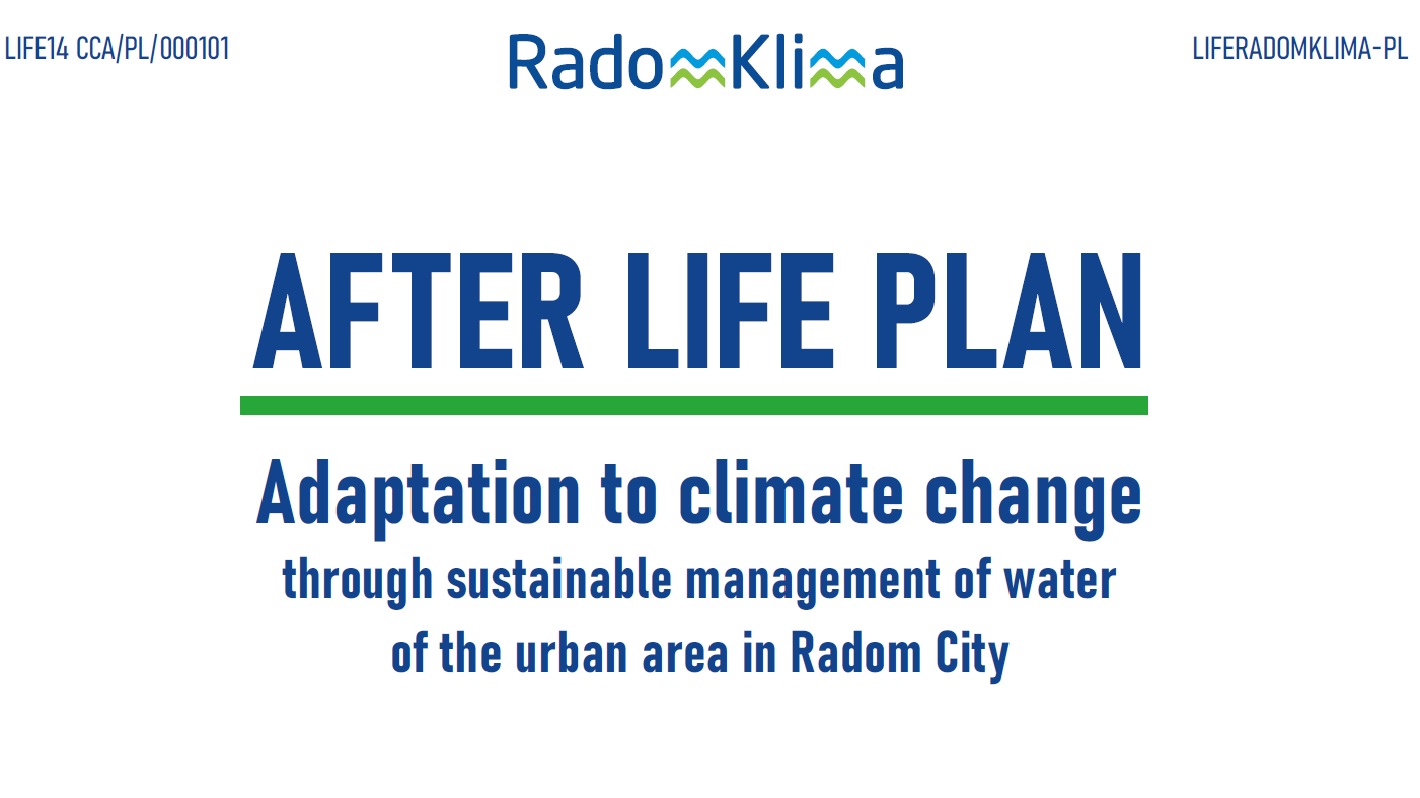 LIFE14 CCA/PL/000101

RadomKlima

LIFERADOMKLIMA-PL

AFTER LIFE PLAN

Adaptation to climate change
through sustainable management of water of the urban area in Radom City